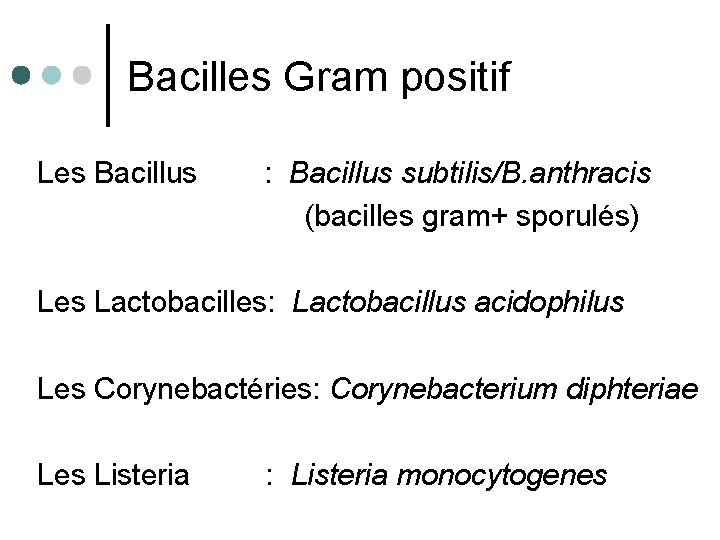 Bacilles Gram positif

Les Bacillus : Bacillus subtilis/B.anthracis
(bacilles gram+ sporulés)

Les Lactobacilles: Lactobacillus acidophilus

Les Corynebactéries: Corynebacterium diphteriae

Les Listeria : Listeria monocytogenes